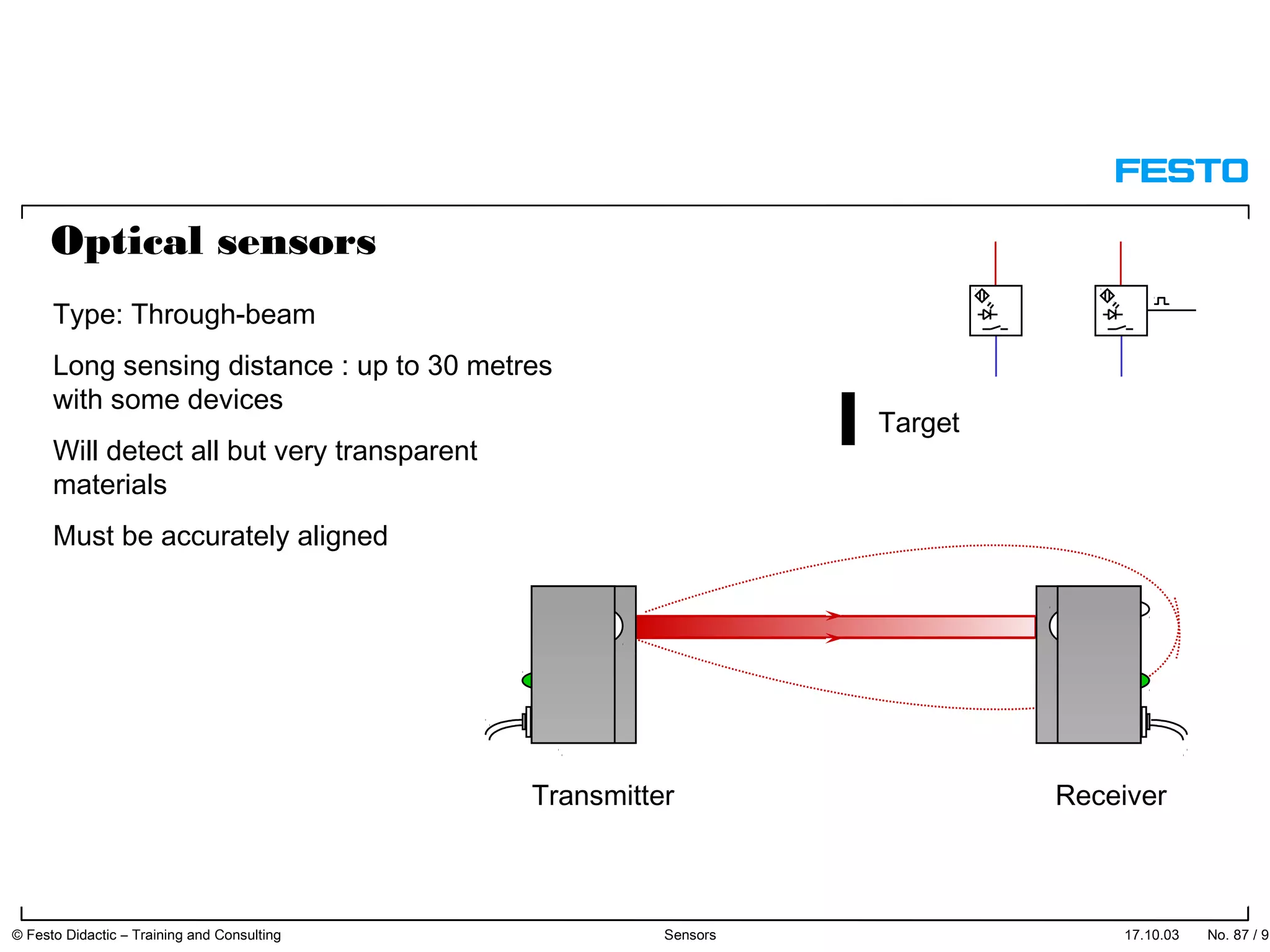 FESTO

Optical sensors

Type: Through-beam

Long sensing distance : up to 30 metres with some devices

Will detect all but very transparent materials

Must be accurately aligned

Target

Transmitter

Receiver

© Festo Didactic – Training and Consulting

Sensors

17.10.03

No. 87 / 9